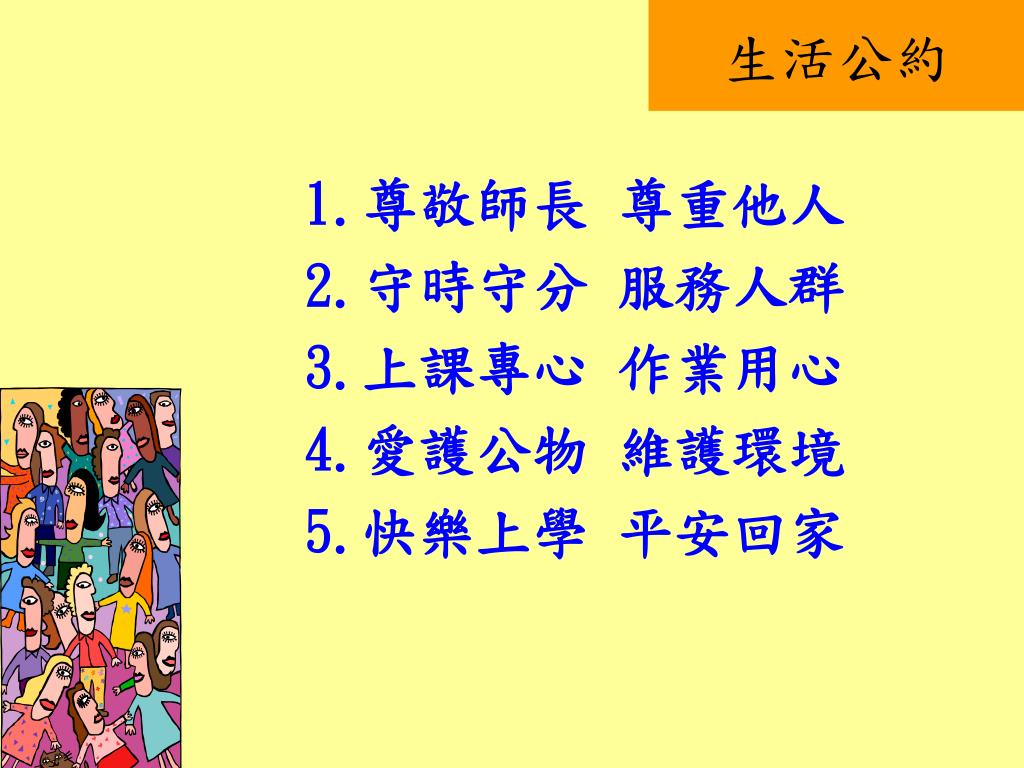 生活公約

1. 尊敬師長 尊重他人
2. 守時守分 服務人群
3. 上課專心 作業用心
4. 愛護公物 維護環境
5. 快樂上學 平安回家